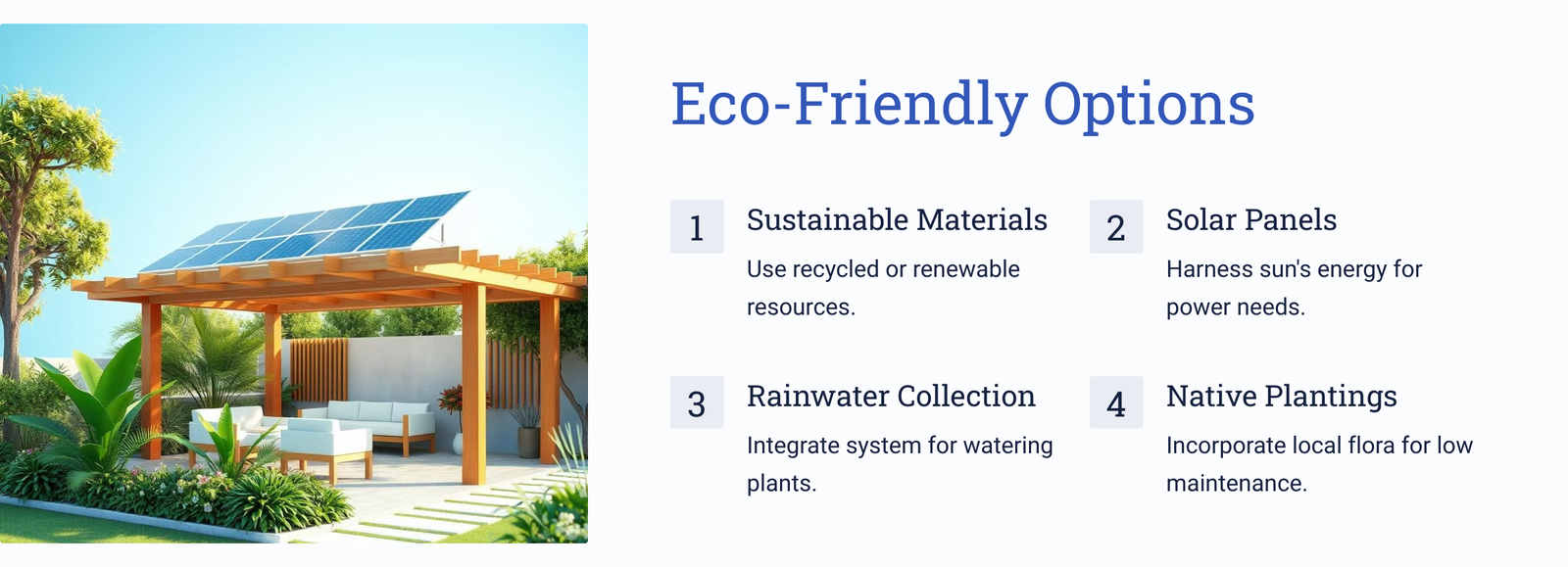 Eco-Friendly Options

1 Sustainable Materials

Use recycled or renewable resources.

2 Solar Panels

Harness sun's energy for power needs.

3 Rainwater Collection

Integrate system for watering plants.

4 Native Plantings

Incorporate local flora for low maintenance.